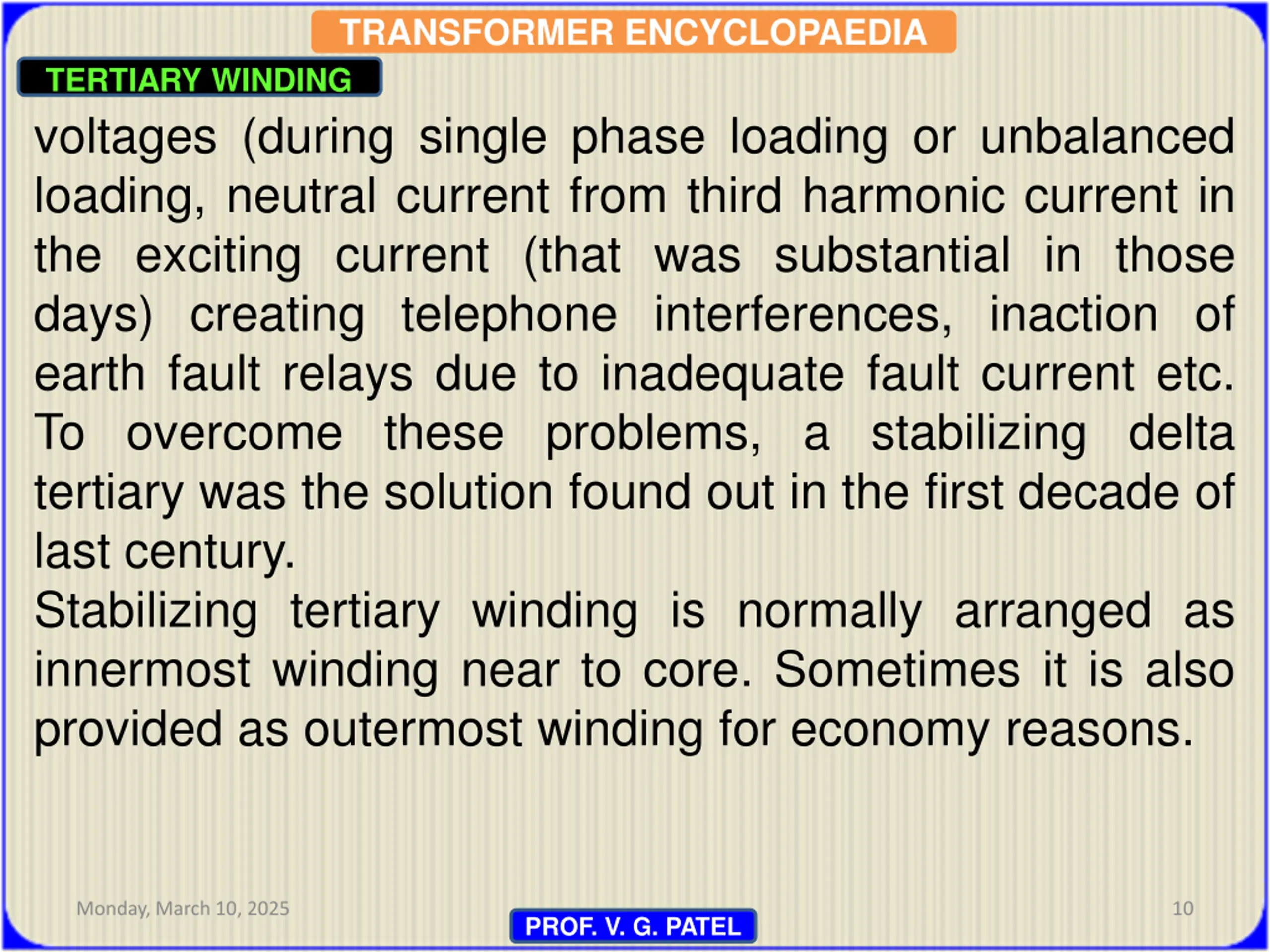 TRANSFORMER ENCYCLOPAEDIA

TERTIARY WINDING

voltages (during single phase loading or unbalanced loading, neutral current from third harmonic current in the exciting current (that was substantial in those days) creating telephone interferences, inaction of earth fault relays due to inadequate fault current etc. To overcome these problems, a stabilizing delta tertiary was the solution found out in the first decade of last century.
Stabilizing tertiary winding is normally arranged as innermost winding near to core. Sometimes it is also provided as outermost winding for economy reasons.

Monday, March 10, 2025

PROF. V. G. PATEL

10